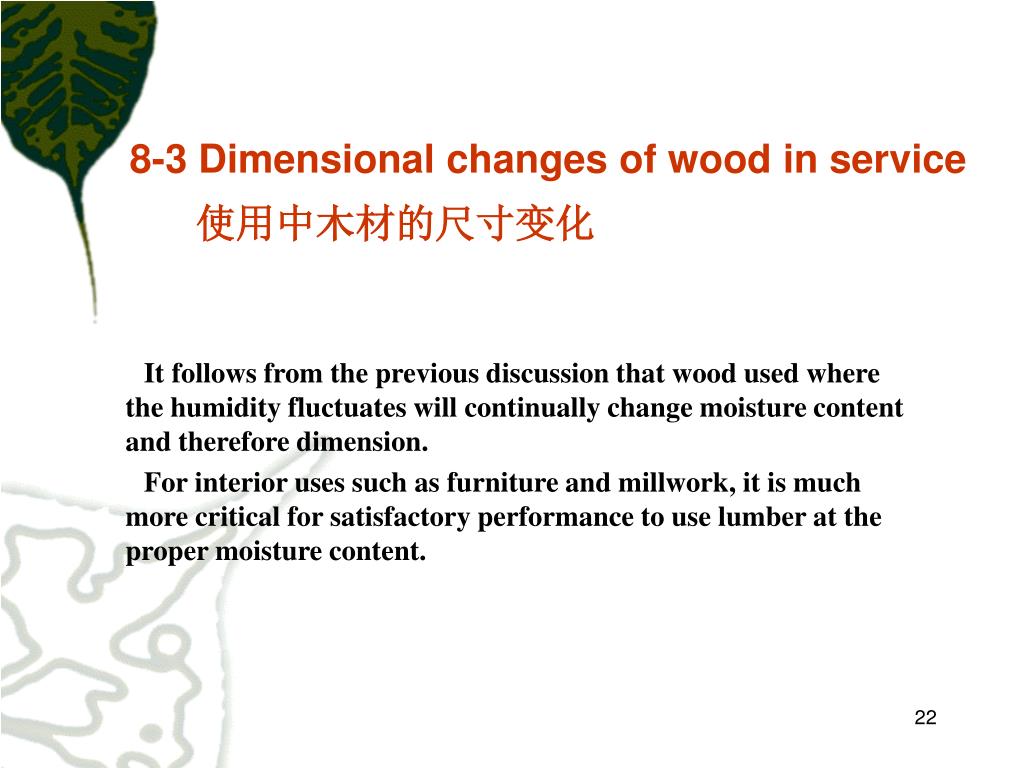 8-3 Dimensional changes of wood in service
使用中木材的尺寸变化

It follows from the previous discussion that wood used where the humidity fluctuates will continually change moisture content and therefore dimension.

For interior uses such as furniture and millwork, it is much more critical for satisfactory performance to use lumber at the proper moisture content.

22